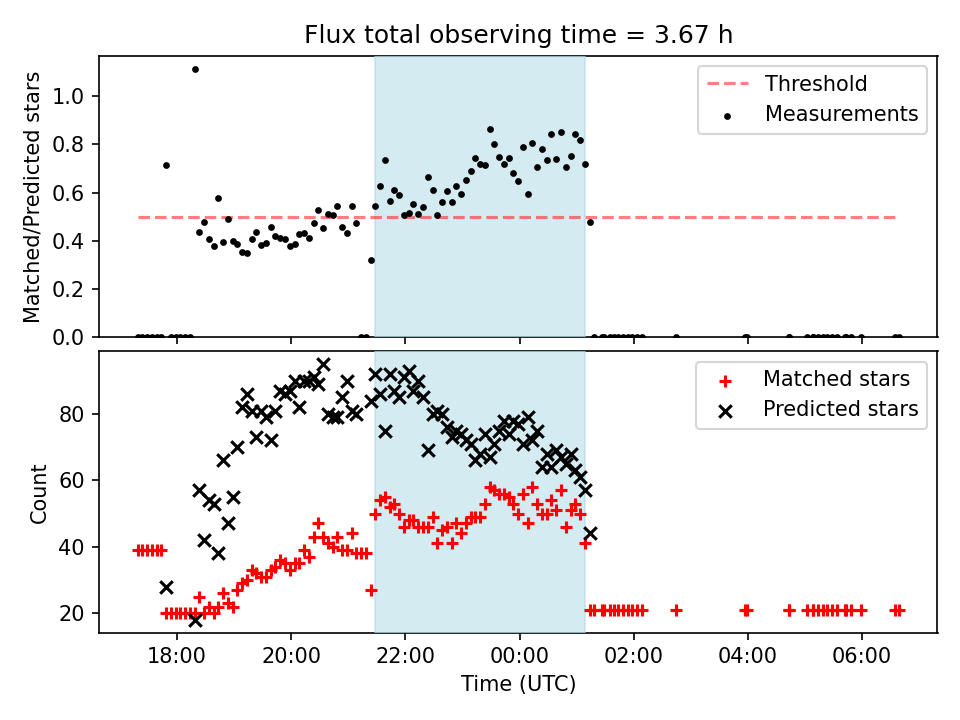 Flux total observing time = 3.67 h

Matched/Predicted stars

1.0
0.8
0.6
0.4
0.2
0.0

Threshold
Measurements

Count

80
60
40
20

Matched stars
Predicted stars

18:00
20:00
22:00
00:00
02:00
04:00
06:00

Time (UTC)